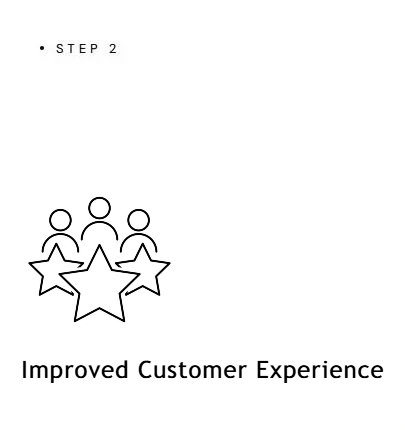 • STEP 2

Improved Customer Experience